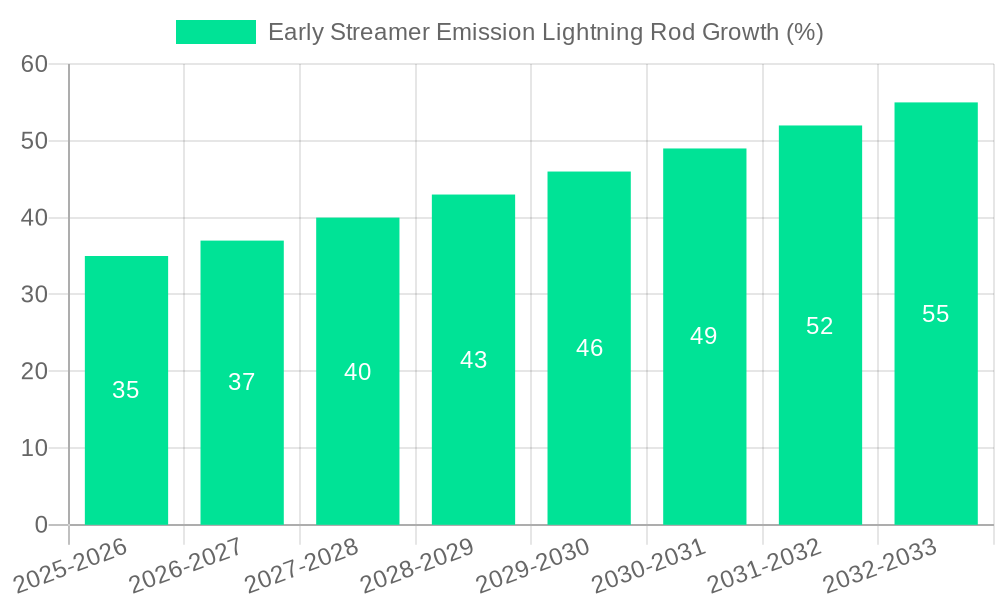 Early Streamer Emission Lightning Rod Growth (%)

60
50
40
30
20
10
0

35
37
40
43
46
49
52
55

2025-2026
2026-2027
2027-2028
2028-2029
2029-2030
2030-2031
2031-2032
2032-2033